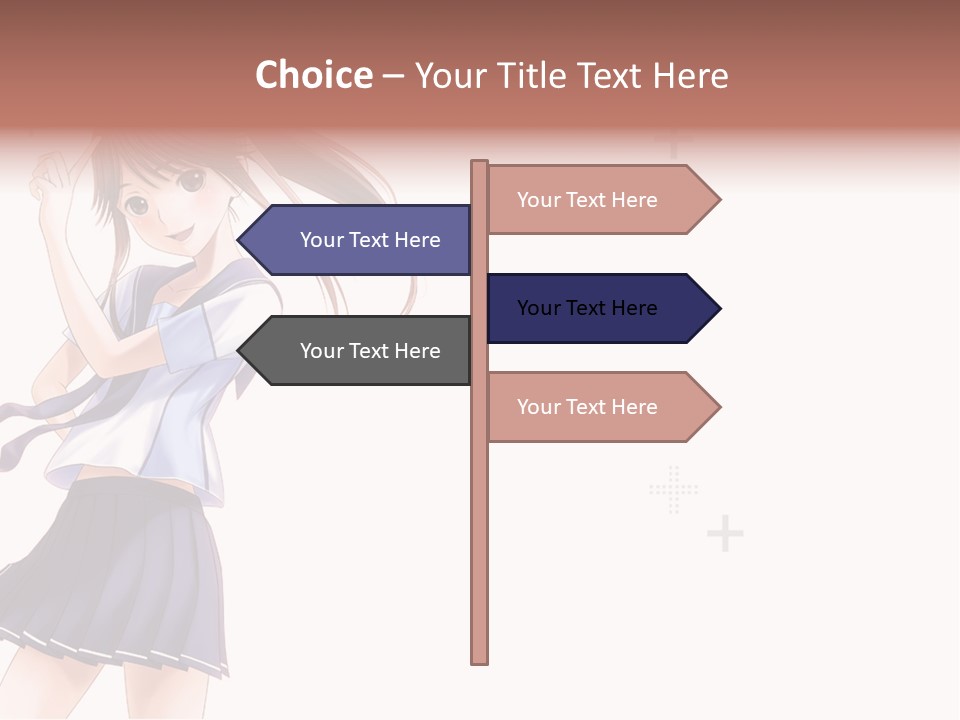 Choice – Your Title Text Here

Your Text Here

Your Text Here

Your Text Here

Your Text Here

Your Text Here